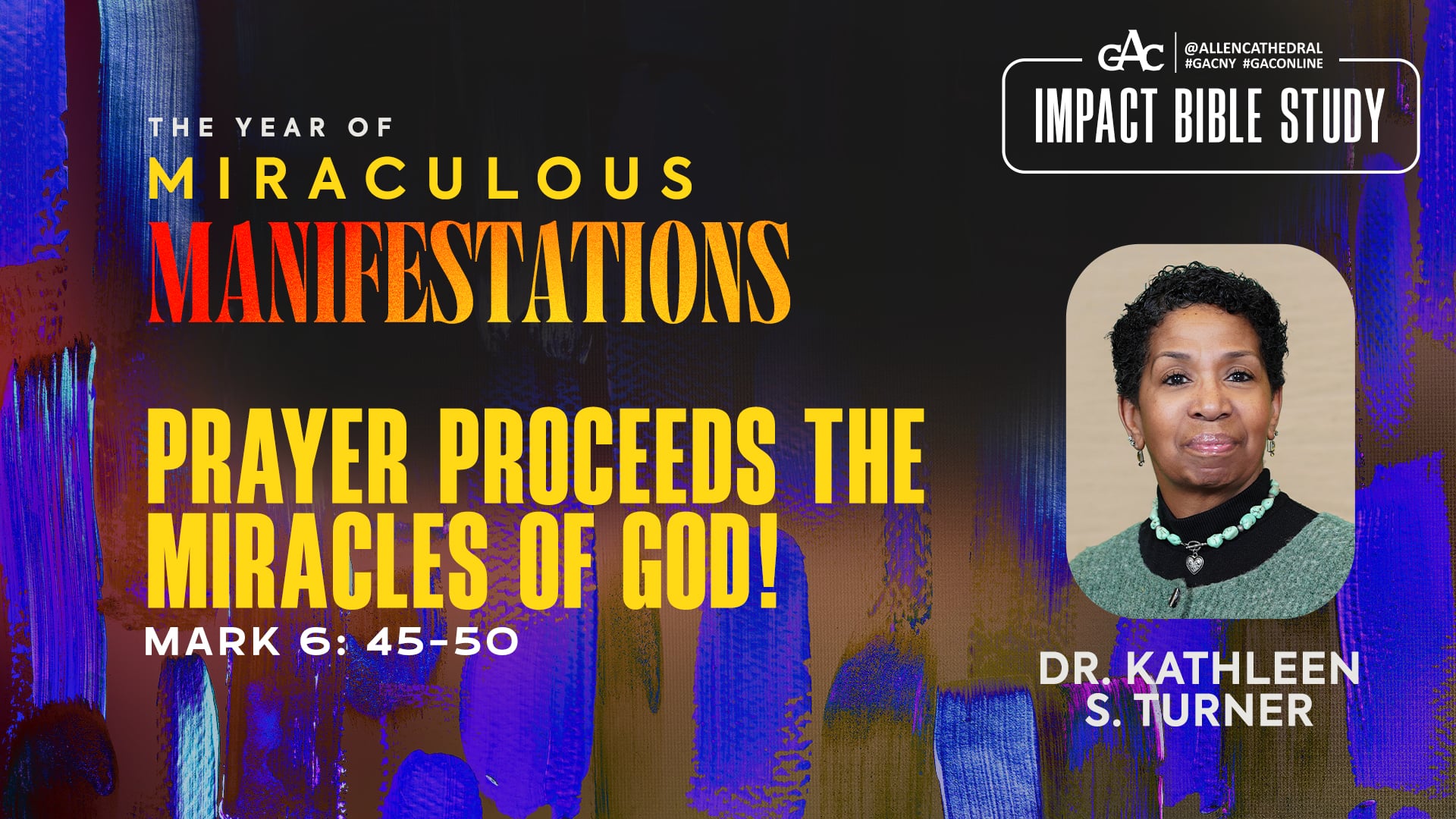 GAC @ALLENCATHEDRAL #GACNY #GACONLINE

IMPACT BIBLE STUDY

THE YEAR OF
MIRACULOUS
MANIFESTATIONS

PRAYER PROCEEDS THE MIRACLES OF GOD!
MARK 6: 45-50

DR. KATHLEEN S. TURNER